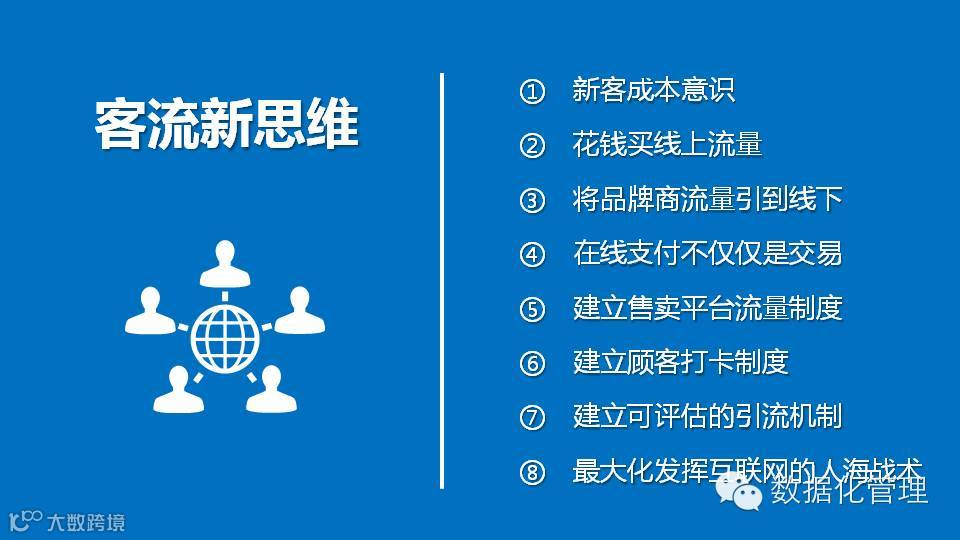 客流新思维

① 新客成本意识
② 花钱买线上流量
③ 将品牌商流量引到线下
④ 在线支付不仅仅是交易
⑤ 建立售卖平台流量制度
⑥ 建立顾客打卡制度
⑦ 建立可评估的引流机制
⑧ 最大化发挥互联网的人海战术

数据化管理

大数跨境